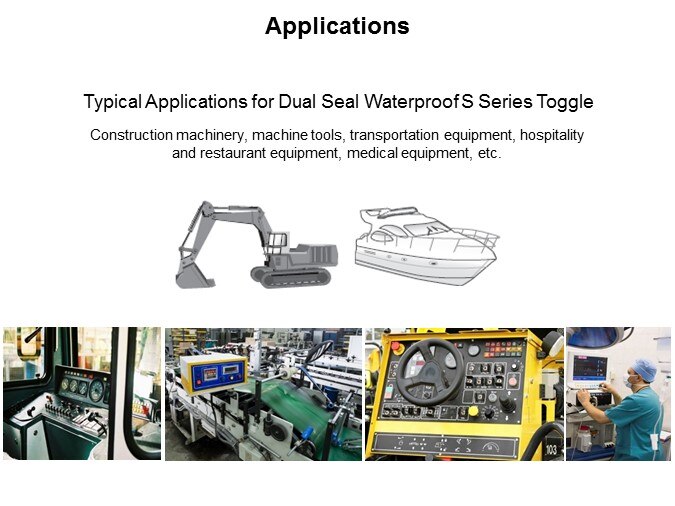 Applications

Typical Applications for Dual Seal Waterproof S Series Toggle

Construction machinery, machine tools, transportation equipment, hospitality and restaurant equipment, medical equipment, etc.

103